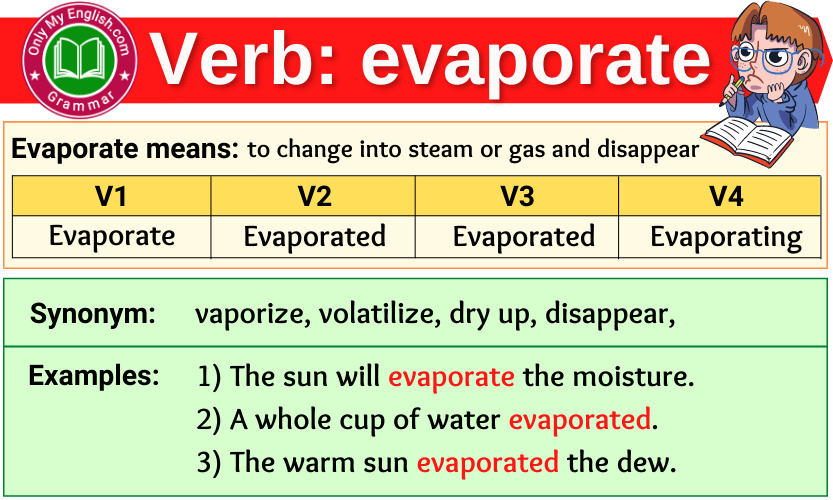 Only My English.com
Grammar

Verb: evaporate

Evaporate means: to change into steam or gas and disappear

| V1 | V2 | V3 | V4 |
|---|---|---|---|
| Evaporate | Evaporated | Evaporated | Evaporating |

Synonym: vaporize, volatilize, dry up, disappear,

Examples: 1) The sun will evaporate the moisture.
2) A whole cup of water evaporated.
3) The warm sun evaporated the dew.